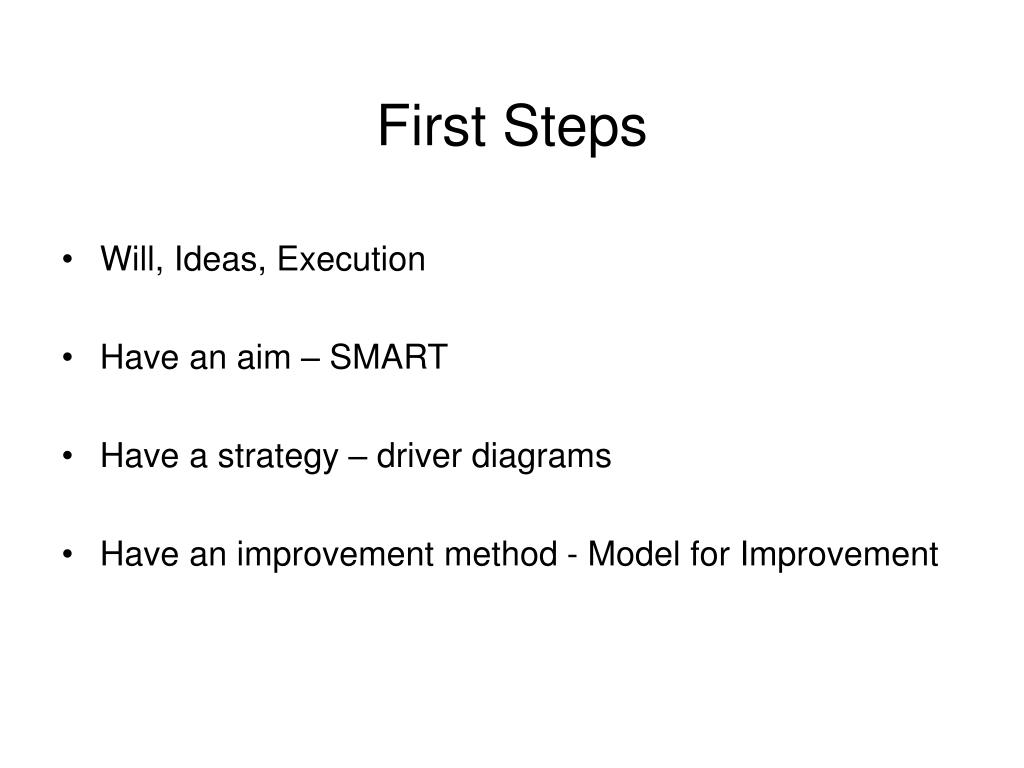 First Steps

• Will, Ideas, Execution

• Have an aim – SMART

• Have a strategy – driver diagrams

• Have an improvement method - Model for Improvement